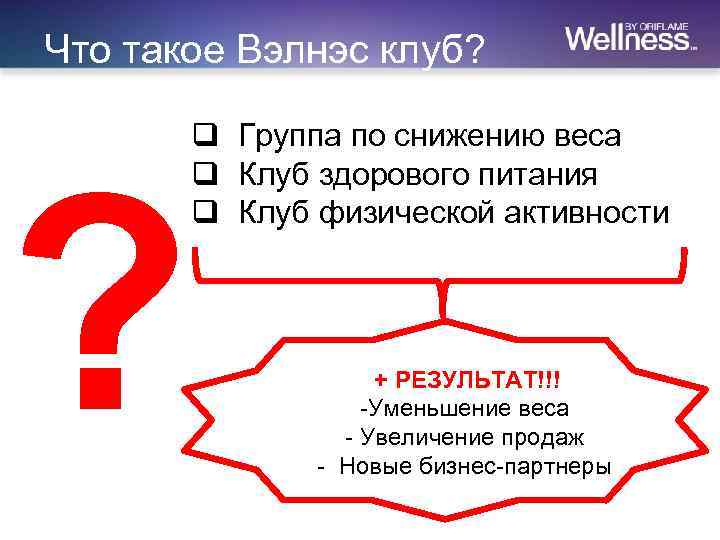 Что такое Вэлнэс клуб?

Wellness BY ORIFLAME

❑ Группа по снижению веса
❑ Клуб здорового питания
❑ Клуб физической активности

?

+ РЕЗУЛЬТАТ!!!
-Уменьшение веса
- Увеличение продаж
- Новые бизнес-партнеры